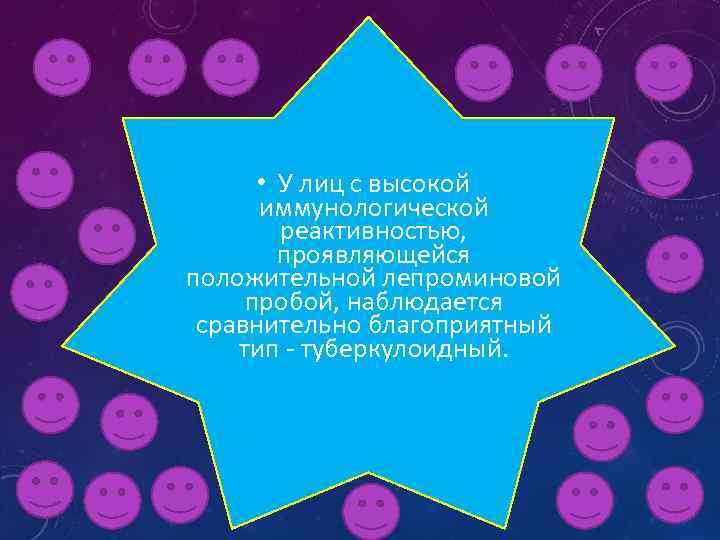 • У лиц с высокой иммунологической реактивностью, проявляющейся положительной лепроминовой пробой, наблюдается сравнительно благоприятный тип - туберкулоидный.